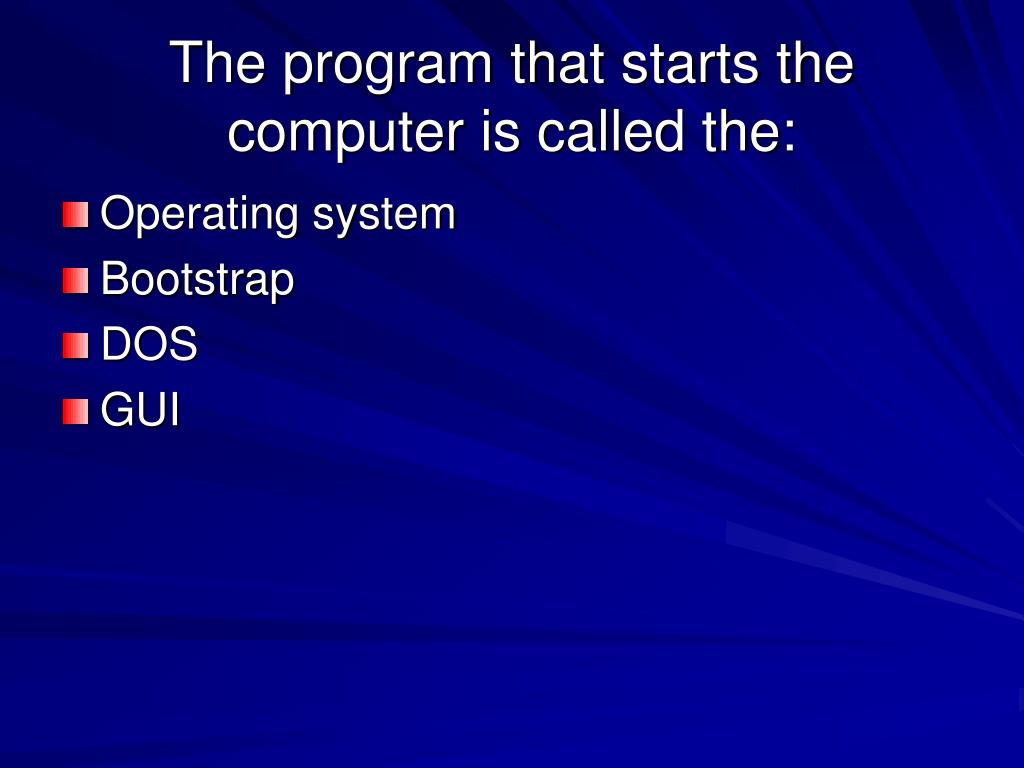 The program that starts the computer is called the:

Operating system
Bootstrap
DOS
GUI